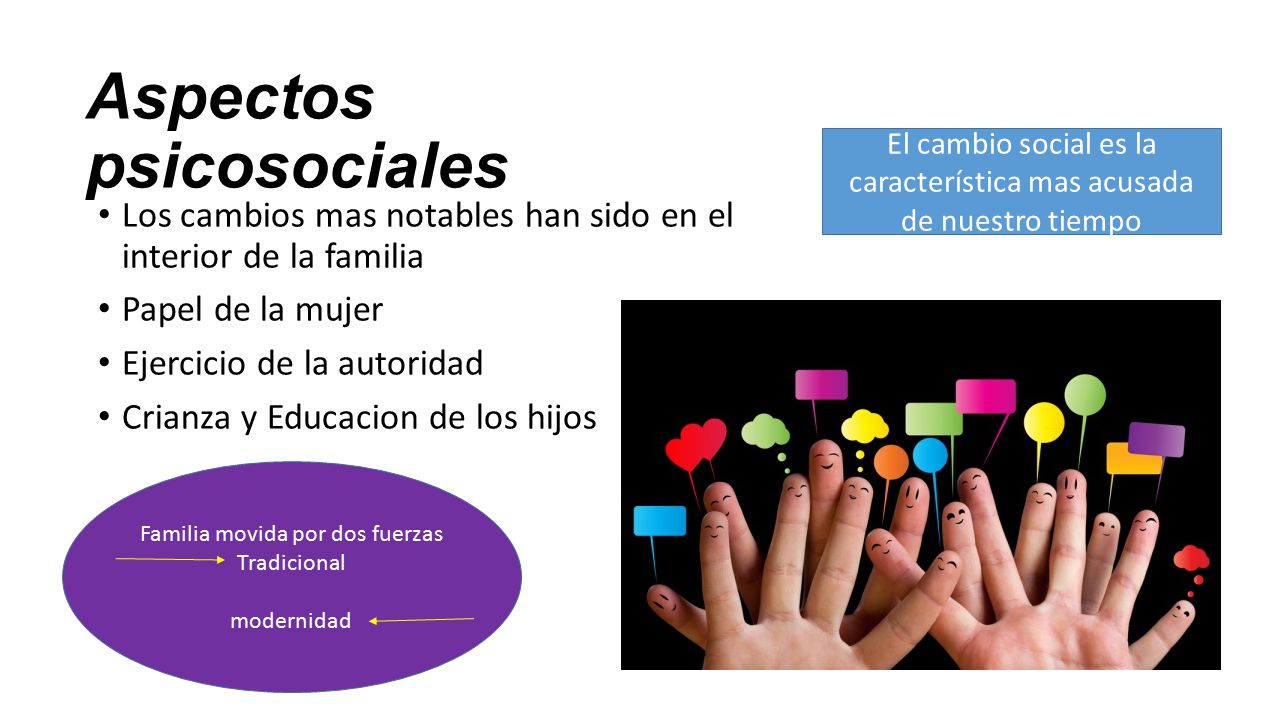 Aspectos psicosociales

El cambio social es la característica mas acusada de nuestro tiempo

• Los cambios mas notables han sido en el interior de la familia
• Papel de la mujer
• Ejercicio de la autoridad
• Crianza y Educacion de los hijos

Familia movida por dos fuerzas
Tradicional

modernidad